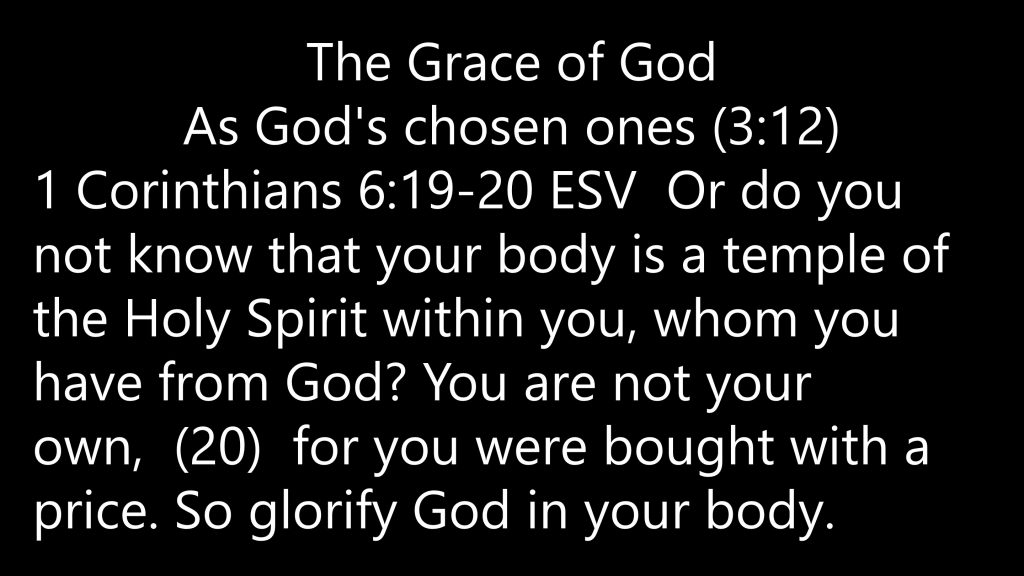 The Grace of God
As God's chosen ones (3:12)

1 Corinthians 6:19-20 ESV Or do you not know that your body is a temple of the Holy Spirit within you, whom you have from God? You are not your own, (20) for you were bought with a price. So glorify God in your body.